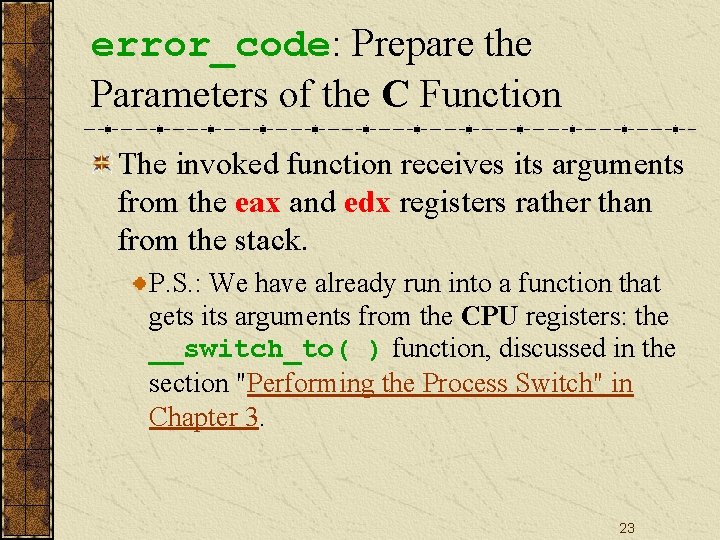 error_code: Prepare the Parameters of the C Function

The invoked function receives its arguments from the eax and edx registers rather than from the stack.

P.S.: We have already run into a function that gets its arguments from the CPU registers: the __switch_to( ) function, discussed in the section "Performing the Process Switch" in Chapter 3.

23